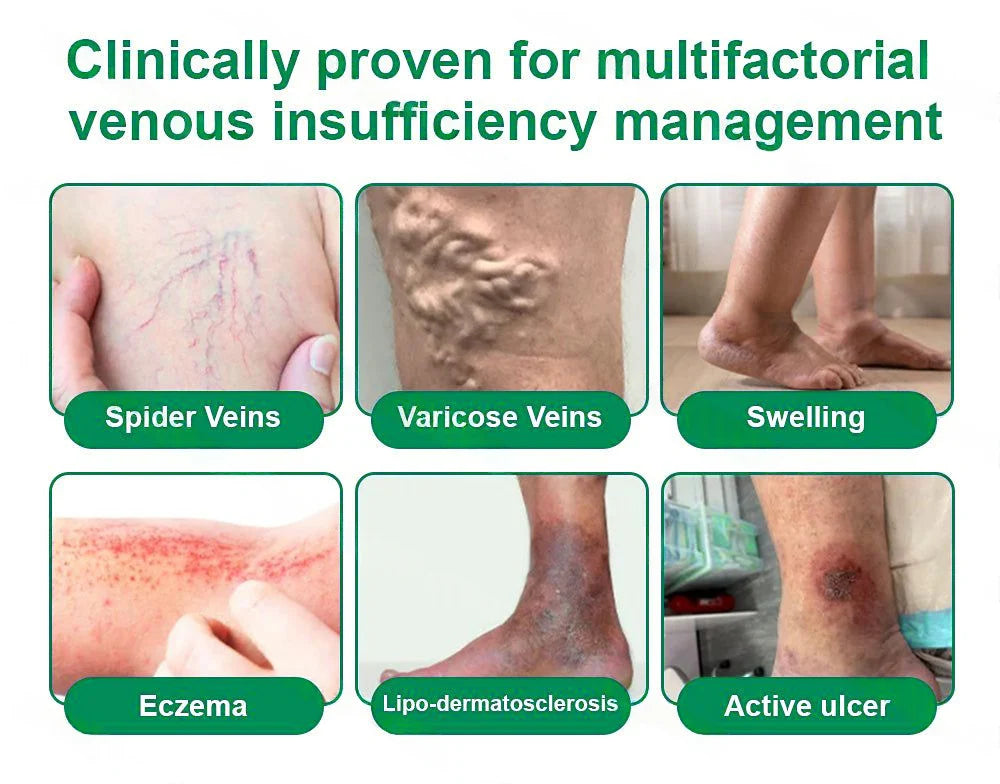 Clinically proven for multifactorial venous insufficiency management

Spider Veins

Varicose Veins

Swelling

Eczema

Lipo-dermatosclerosis

Active ulcer